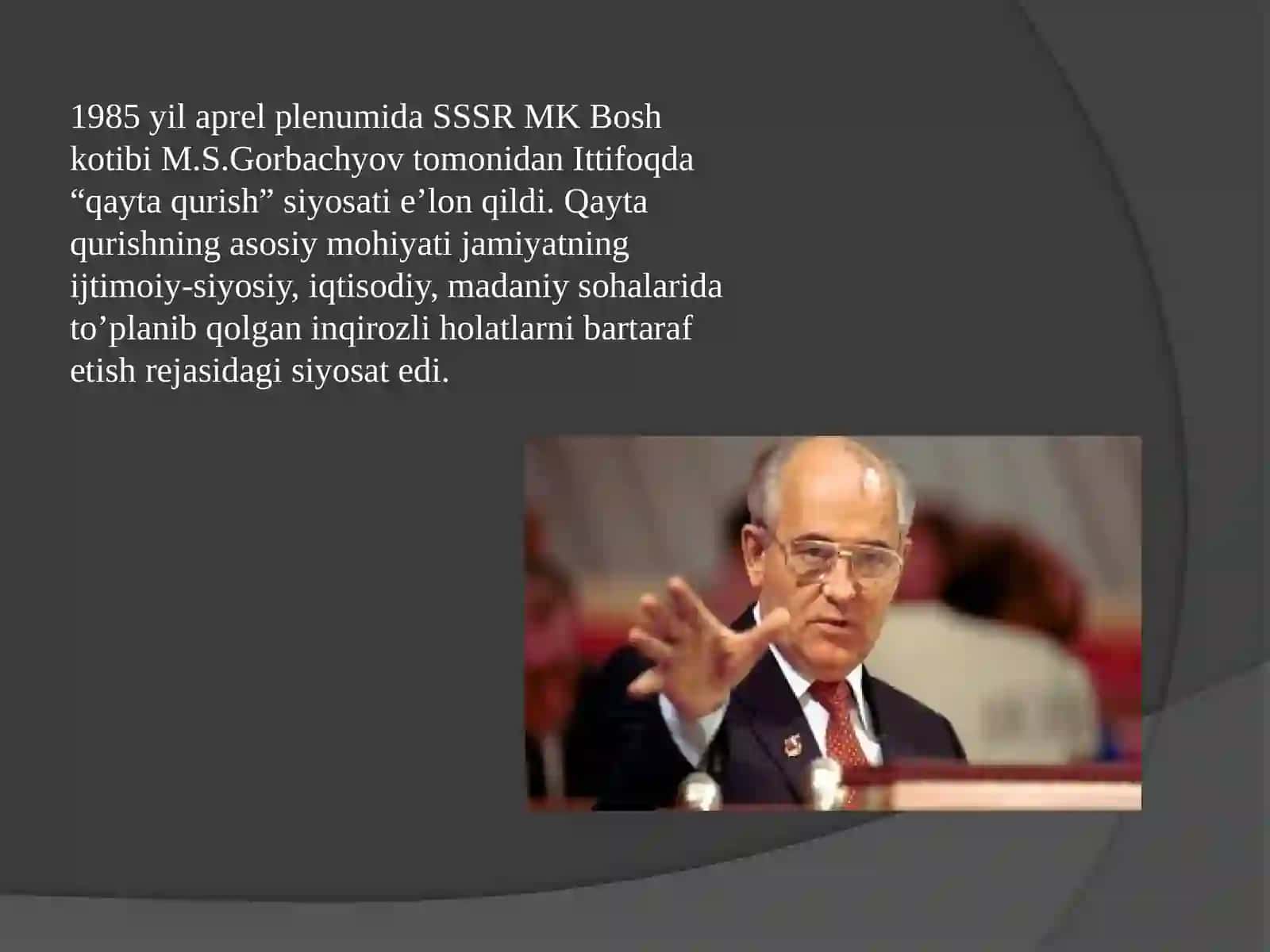 1985 yil aprel plenumida SSSR MK Bosh kotibi M.S.Gorbachyov tomonidan Ittifoqda “qayta qurish” siyosati e’lon qildi. Qayta qurishning asosiy mohiyati jamiyatning ijtimoiy-siyosiy, iqtisodiy, madaniy sohalarida to’planib qolgan inqirozli holatlarni bartaraf etish rejasidagi siyosat edi.